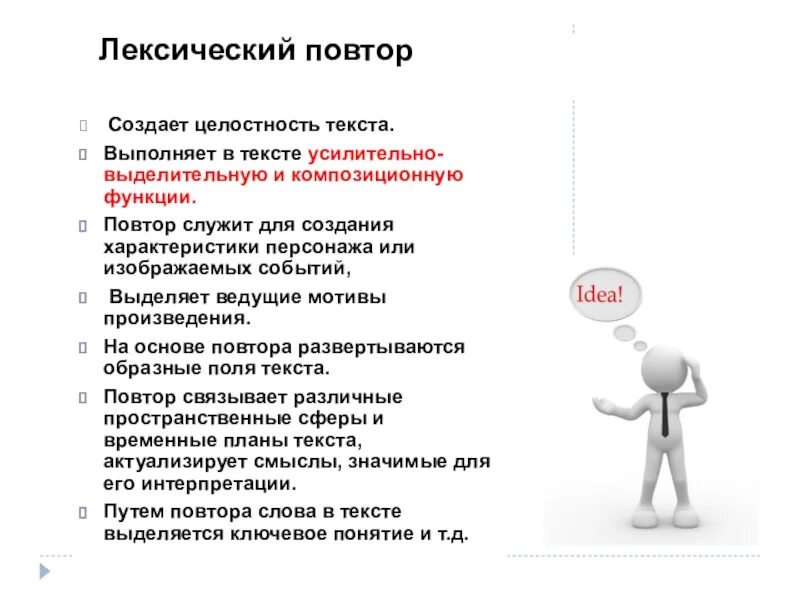 Лексический повтор

Создает целостность текста.

Выполняет в тексте усилительно-выделительную и композиционную функции.

Повтор служит для создания характеристики персонажа или изображаемых событий,

Выделяет ведущие мотивы произведения.

На основе повтора развертываются образные поля текста.

Повтор связывает различные пространственные сферы и временные планы текста, актуализирует смыслы, значимые для его интерпретации.

Путем повтора слова в тексте выделяется ключевое понятие и т.д.

Idea!